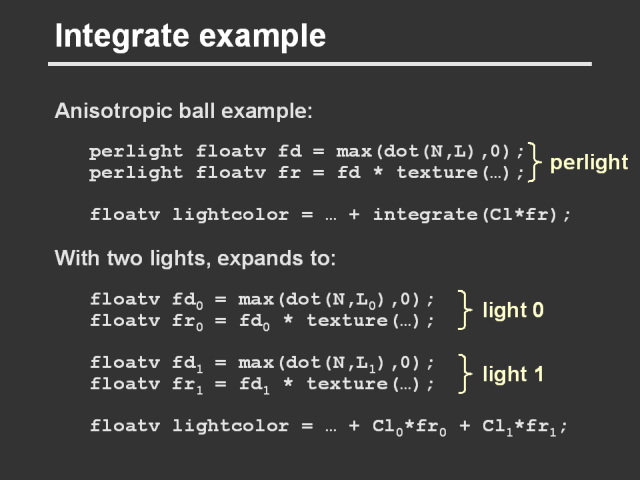 Integrate example

Anisotropic ball example:

perlight floatv fd = max(dot(N,L),0);
perlight floatv fr = fd * texture(…);

perlight

floatv lightcolor = … + integrate(Cl*fr);

With two lights, expands to:

floatv $fd_0$ = max(dot(N,$L_0$),0);
floatv $fr_0$ = $fd_0$ * texture(…);

light 0

floatv $fd_1$ = max(dot(N,$L_1$),0);
floatv $fr_1$ = $fd_1$ * texture(…);

light 1

floatv lightcolor = … + $Cl_0$*$fr_0$ + $Cl_1$*$fr_1$;